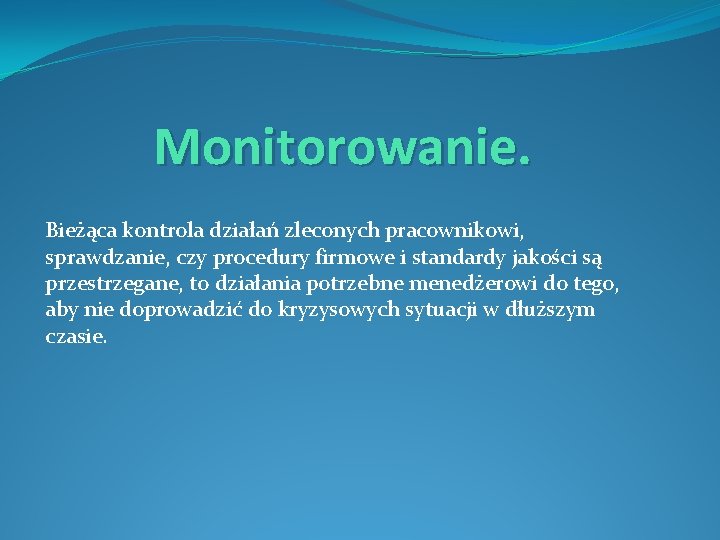 Monitorowanie.

Bieżąca kontrola działań zleconych pracownikowi, sprawdzanie, czy procedury firmowe i standardy jakości są przestrzegane, to działania potrzebne menedżerowi do tego, aby nie doprowadzić do kryzysowych sytuacji w dłuższym czasie.